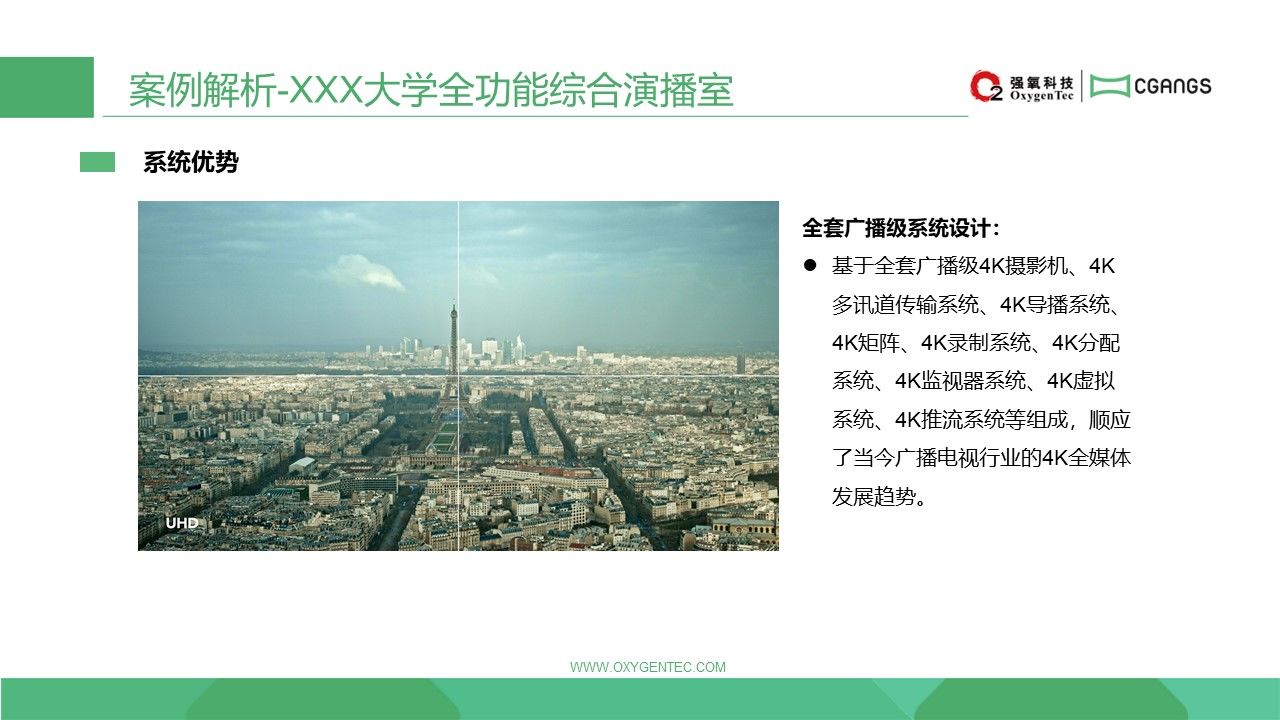 案例解析-XXX大学全功能综合演播室

强氧科技 OxygenTec CGANGS

系统优势

UHD

全套广播级系统设计：

● 基于全套广播级4K摄影机、4K多讯道传输系统、4K导播系统、4K矩阵、4K录制系统、4K分配系统、4K监视器系统、4K虚拟系统、4K推流系统等组成，顺应了当今广播电视行业的4K全媒体发展趋势。

WWW.OXYGENTEC.COM